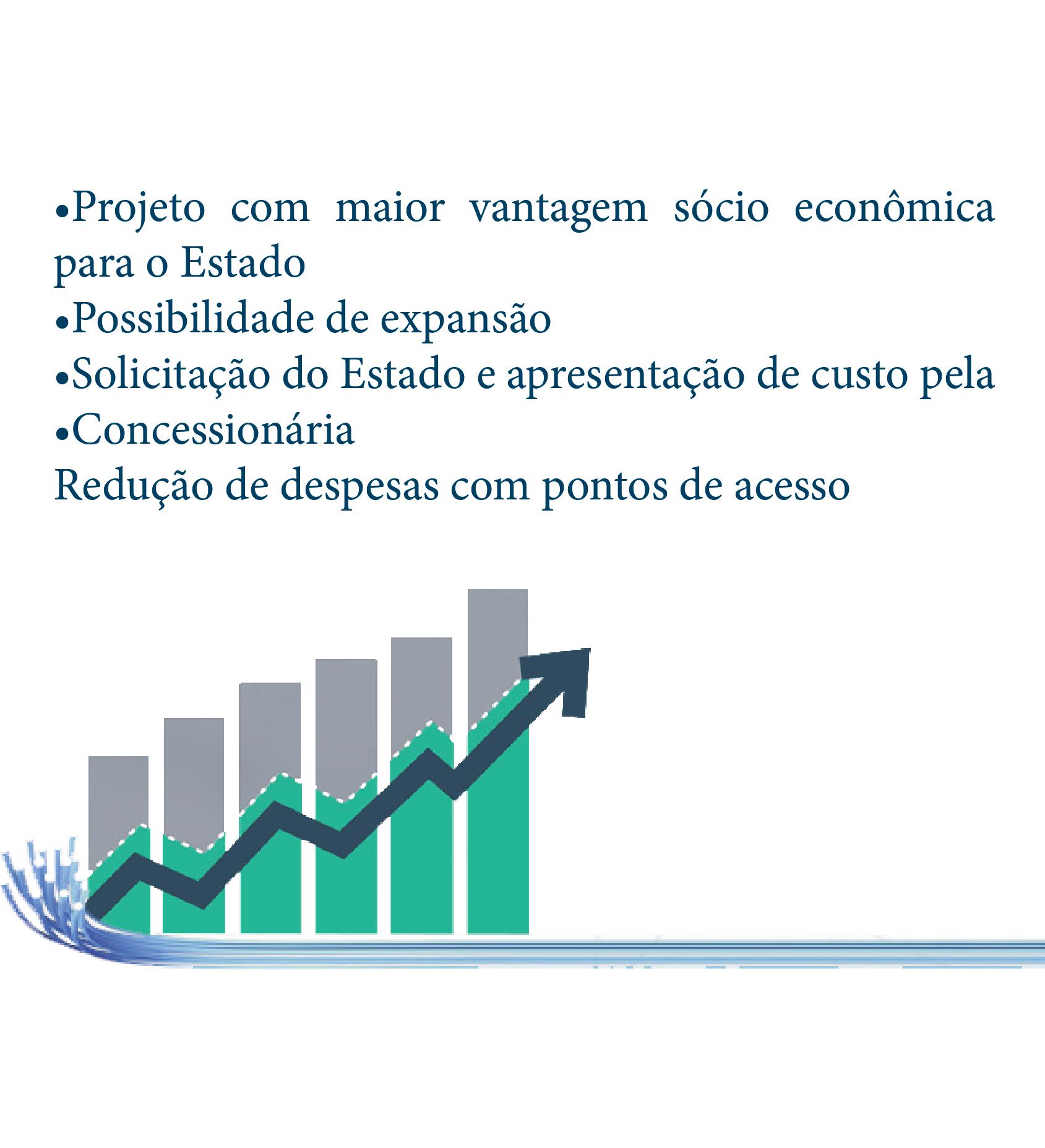 •Projeto com maior vantagem sócio econômica para o Estado
•Possibilidade de expansão
•Solicitação do Estado e apresentação de custo pela
•Concessionária
Redução de despesas com pontos de acesso